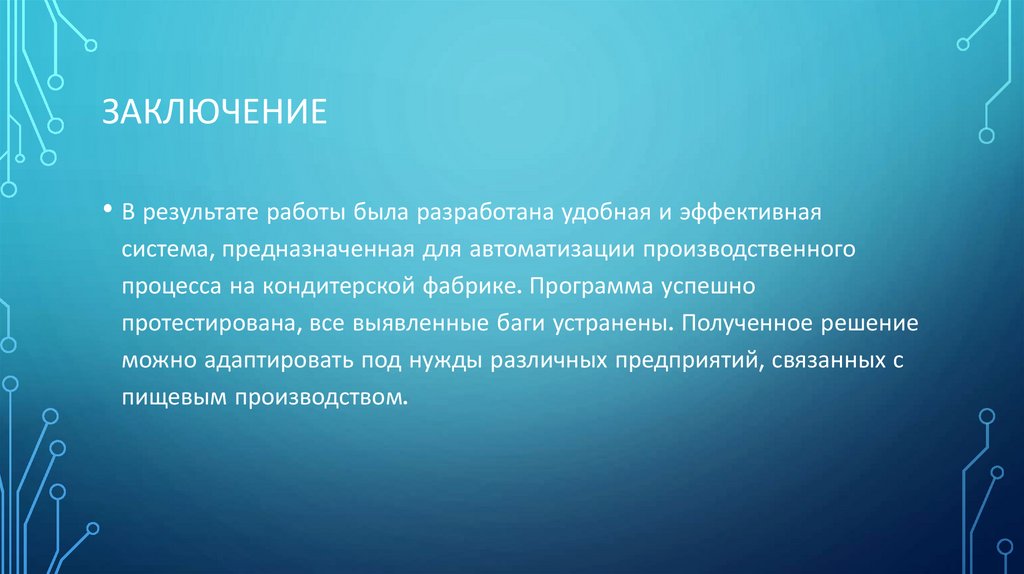 ЗАКЛЮЧЕНИЕ

• В результате работы была разработана удобная и эффективная система, предназначенная для автоматизации производственного процесса на кондитерской фабрике. Программа успешно протестирована, все выявленные баги устранены. Полученное решение можно адаптировать под нужды различных предприятий, связанных с пищевым производством.